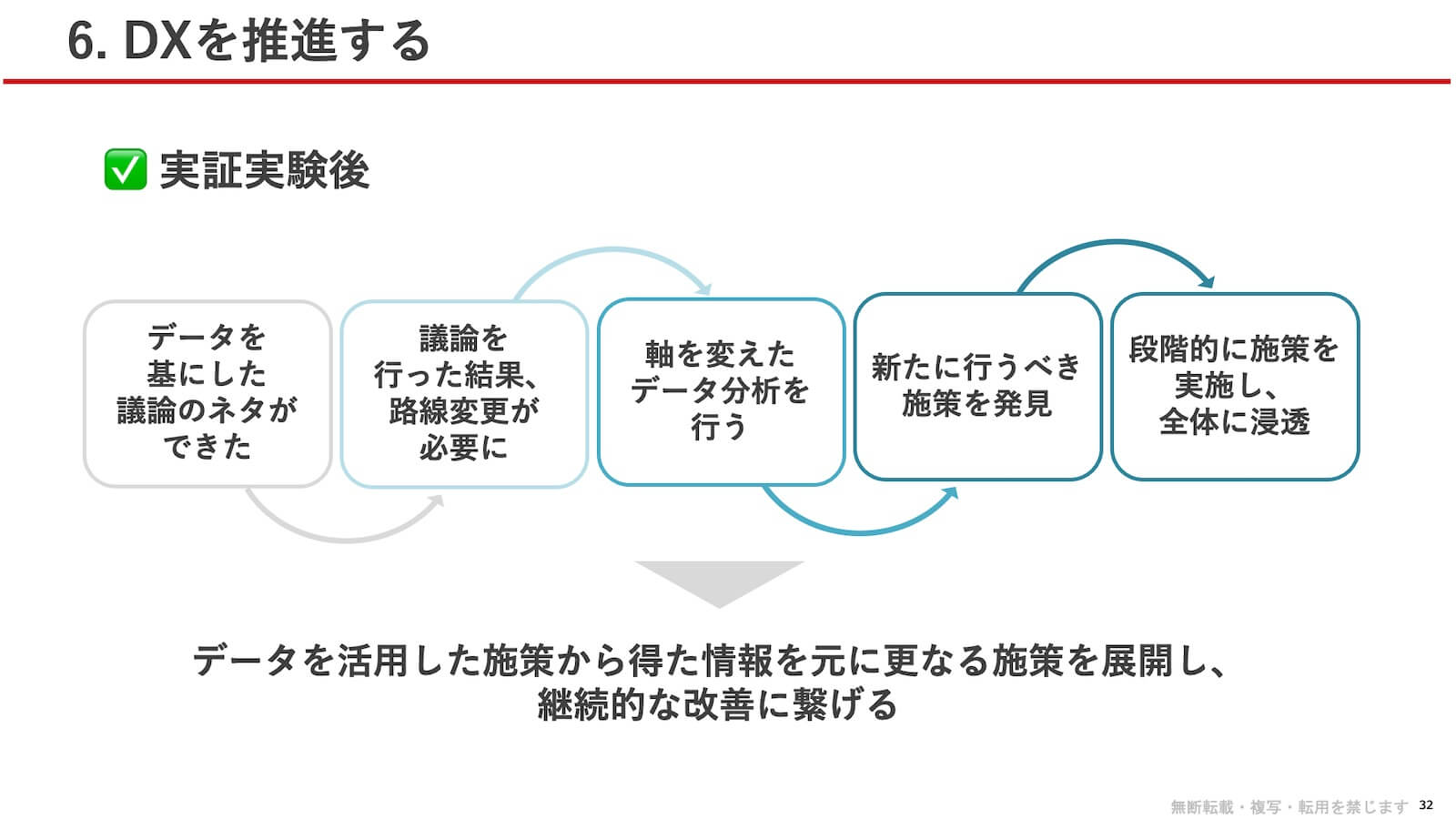 6. DXを推進する

✅ 実証実験後

データを基にした議論のネタができた

議論を行った結果、路線変更が必要に

軸を変えたデータ分析を行う

新たに行うべき施策を発見

段階的に施策を実施し、全体に浸透

データを活用した施策から得た情報を元に更なる施策を展開し、継続的な改善に繋げる

無断転載・複写・転用を禁じます 32